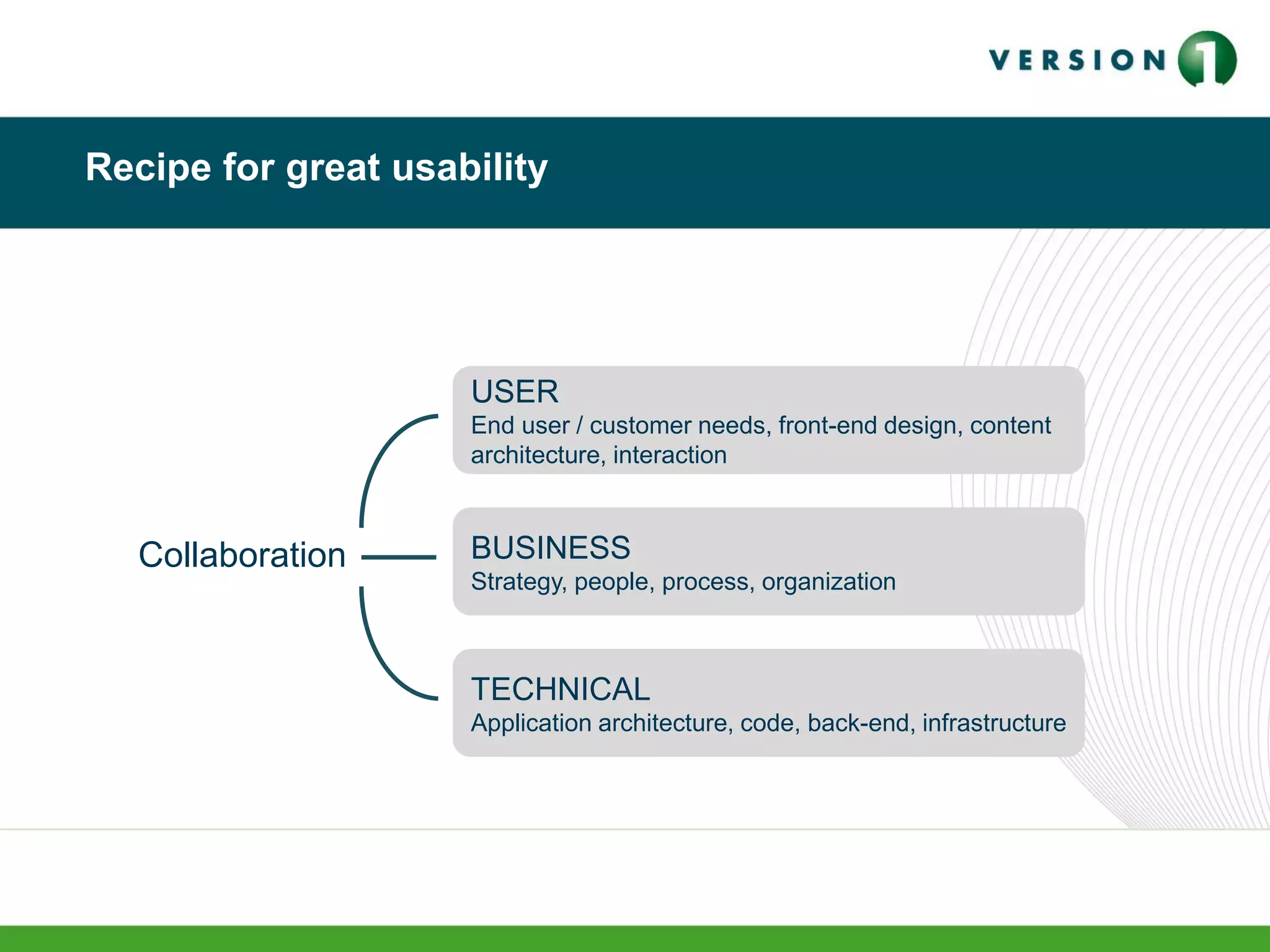 VERSION 1

Recipe for great usability

Collaboration

USER
End user / customer needs, front-end design, content architecture, interaction

BUSINESS
Strategy, people, process, organization

TECHNICAL
Application architecture, code, back-end, infrastructure